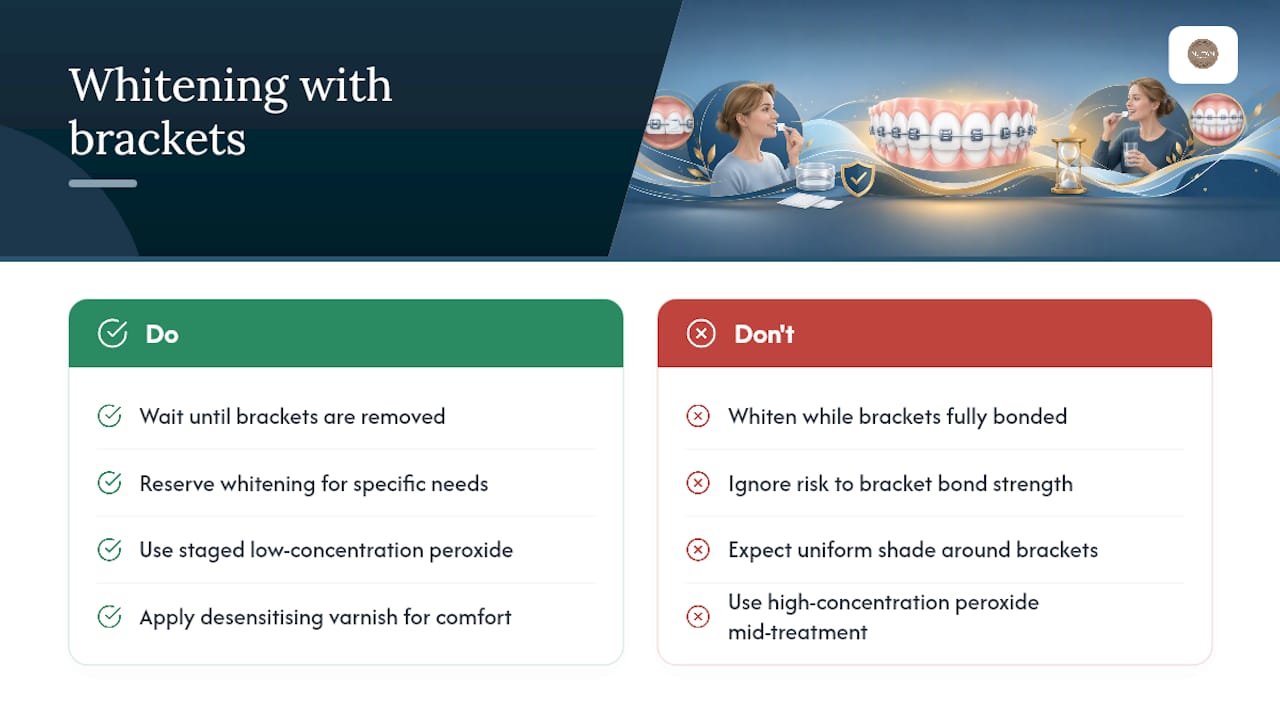 Whitening with brackets

Do

Wait until brackets are removed

Reserve whitening for specific needs

Use staged low-concentration peroxide

Apply desensitising varnish for comfort

Don't

Whiten while brackets fully bonded

Ignore risk to bracket bond strength

Expect uniform shade around brackets

Use high-concentration peroxide mid-treatment